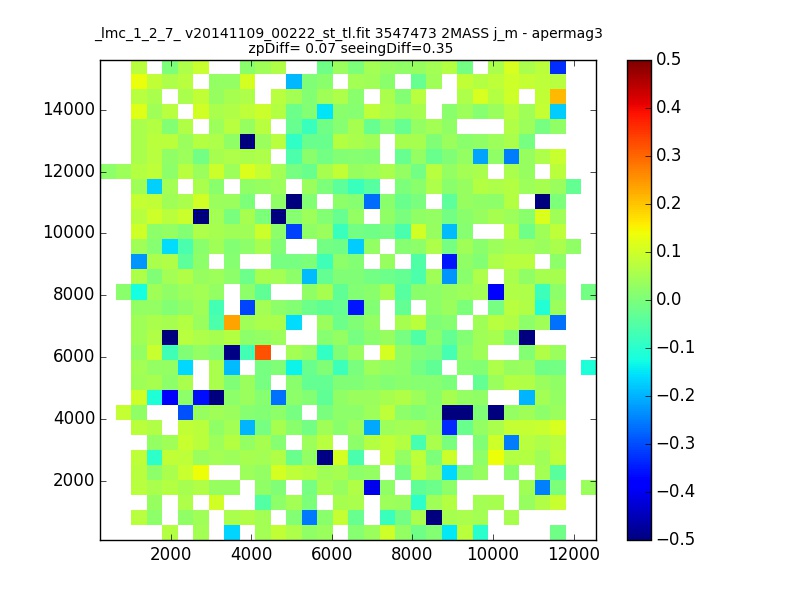 _lmc_1_2_7_ v20141109_00222_st_tl.fit 3547473 2MASS j_m - apermag3
zpDiff= 0.07 seeingDiff=0.35

14000
12000
10000
8000
6000
4000
2000

2000 4000 6000 8000 10000 12000

0.5
0.4
0.3
0.2
0.1
0.0
−0.1
−0.2
−0.3
−0.4
−0.5